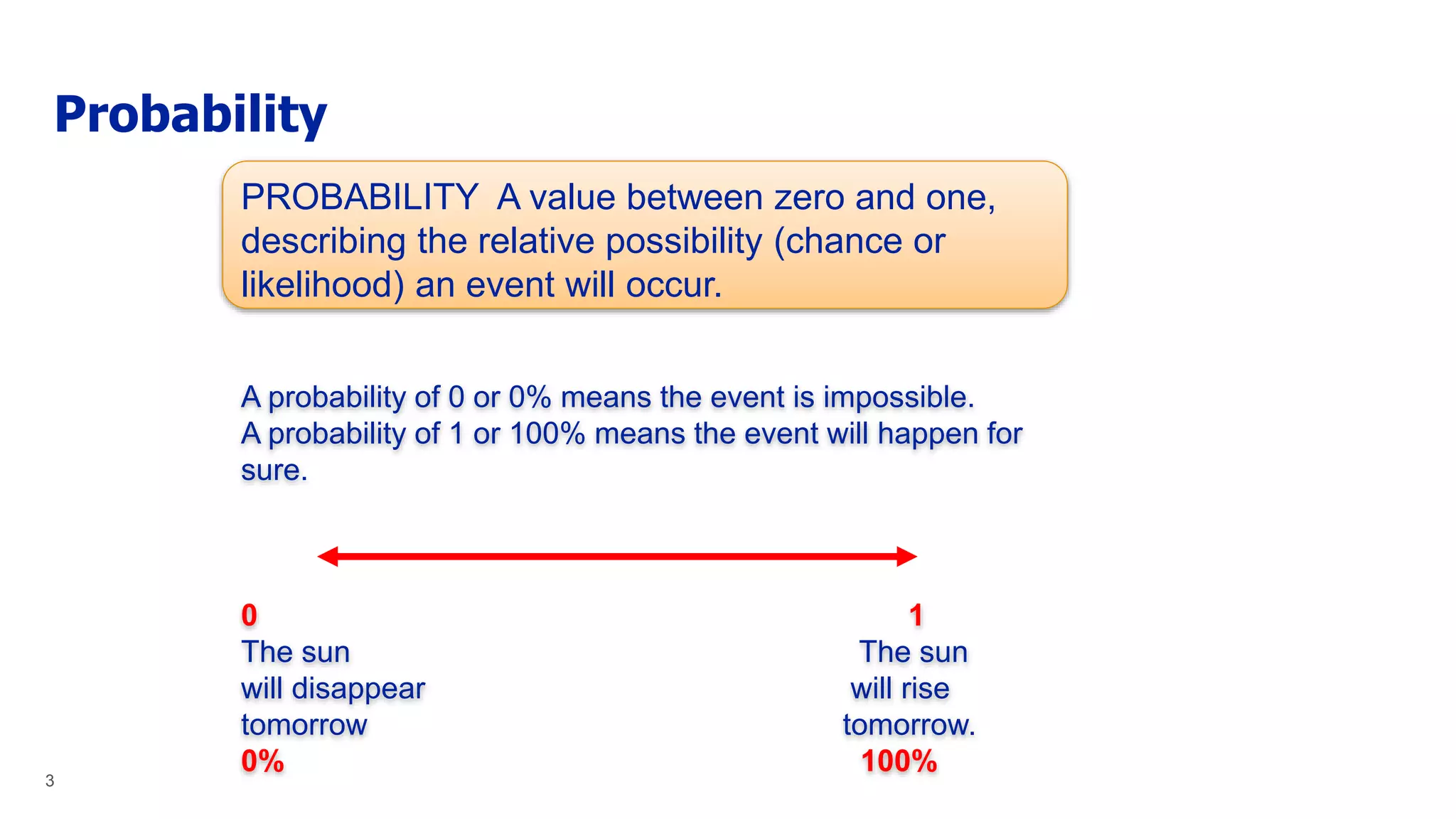 Probability

PROBABILITY A value between zero and one, describing the relative possibility (chance or likelihood) an event will occur.

A probability of 0 or 0% means the event is impossible.
A probability of 1 or 100% means the event will happen for sure.

0
The sun
will disappear
tomorrow
0%

1
The sun
will rise
tomorrow.
100%

3